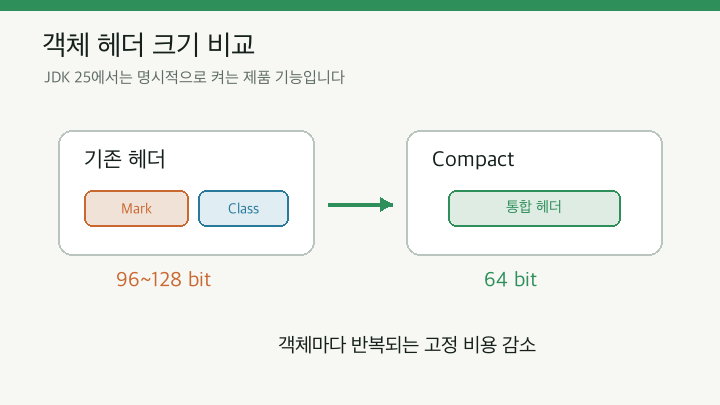 객체 헤더 크기 비교

JDK 25에서는 명시적으로 켜는 제품 기능입니다

기존 헤더

Mark

Class

96~128 bit

Compact

통합 헤더

64 bit

객체마다 반복되는 고정 비용 감소